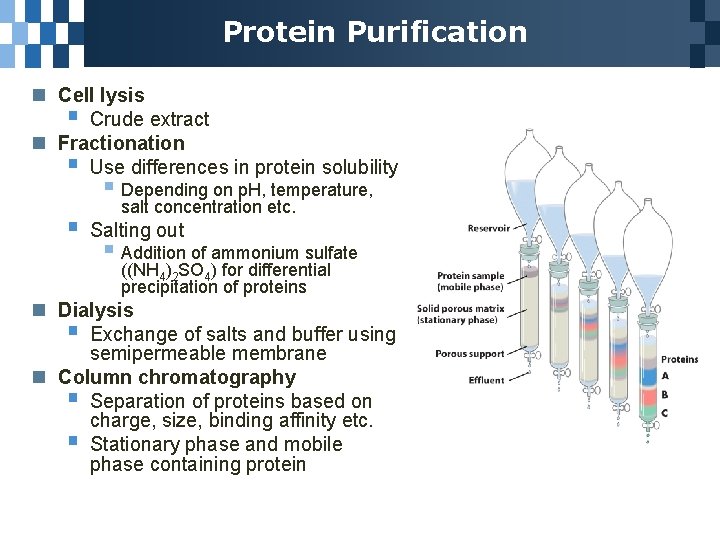 Protein Purification

Cell lysis
Crude extract
Fractionation
Use differences in protein solubility
Depending on pH, temperature, salt concentration etc.
Salting out
Addition of ammonium sulfate ($(NH_4)_2SO_4$) for differential precipitation of proteins
Dialysis
Exchange of salts and buffer using semipermeable membrane
Column chromatography
Separation of proteins based on charge, size, binding affinity etc.
Stationary phase and mobile phase containing protein

Reservoir
Protein sample (mobile phase)
Solid porous matrix (stationary phase)
Porous support
Effluent
Proteins
A
B
C